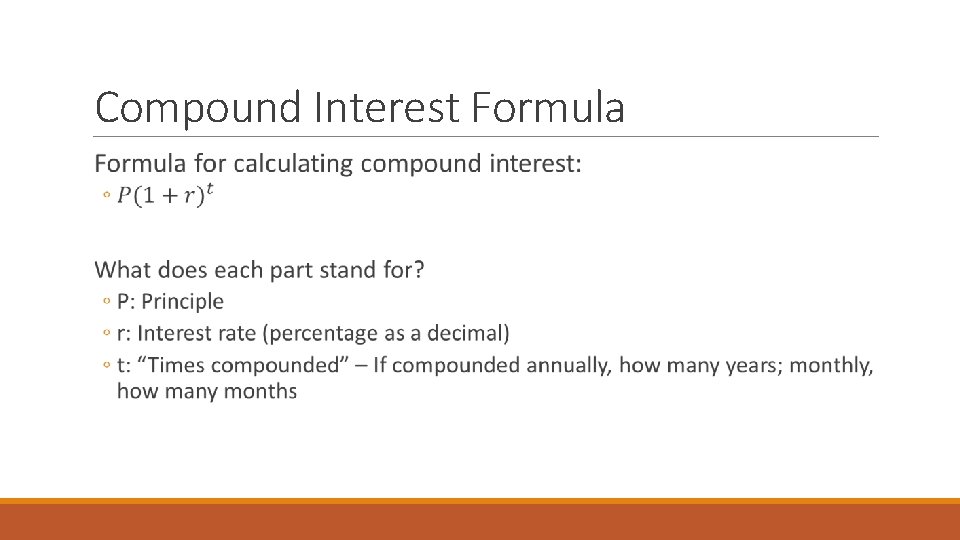 Compound Interest Formula

Formula for calculating compound interest:

◦ $P(1+r)^t$

What does each part stand for?

◦ P: Principle

◦ r: Interest rate (percentage as a decimal)

◦ t: “Times compounded” – If compounded annually, how many years; monthly, how many months